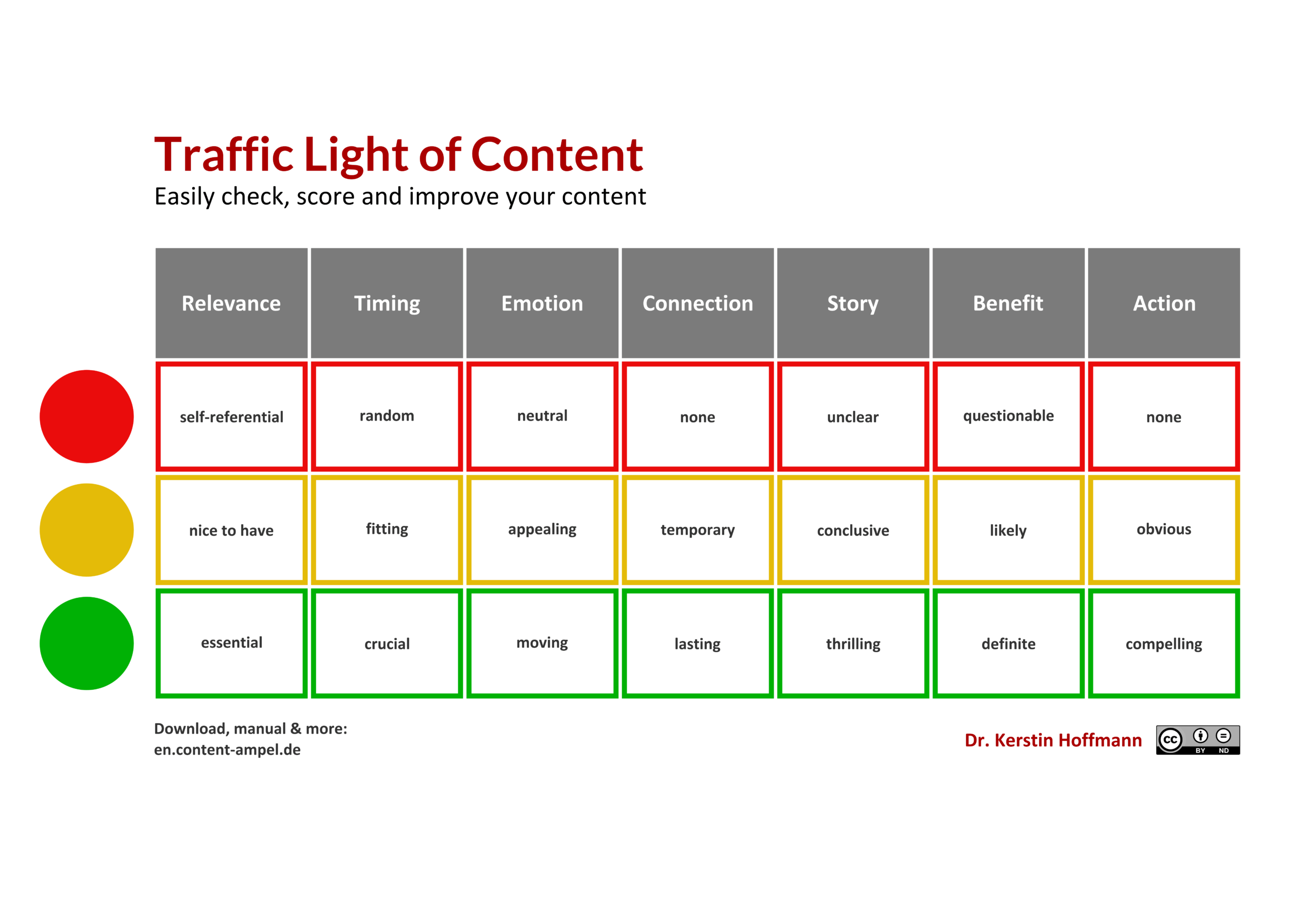 Traffic Light of Content
Easily check, score and improve your content

| Relevance | Timing | Emotion | Connection | Story | Benefit | Action |
|---|---|---|---|---|---|---|
| self-referential | random | neutral | none | unclear | questionable | none |
| nice to have | fitting | appealing | temporary | conclusive | likely | obvious |
| essential | crucial | moving | lasting | thrilling | definite | compelling |

Download, manual & more:
en.content-ampel.de

Dr. Kerstin Hoffmann

cc BY ND